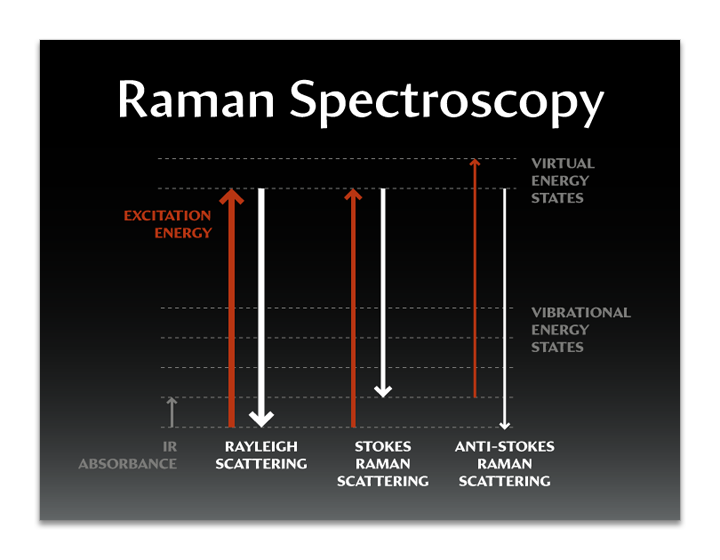 Raman Spectroscopy

VIRTUAL ENERGY STATES

EXCITATION ENERGY

VIBRATIONAL ENERGY STATES

IR ABSORBANCE

RAYLEIGH SCATTERING

STOKES RAMAN SCATTERING

ANTI-STOKES RAMAN SCATTERING